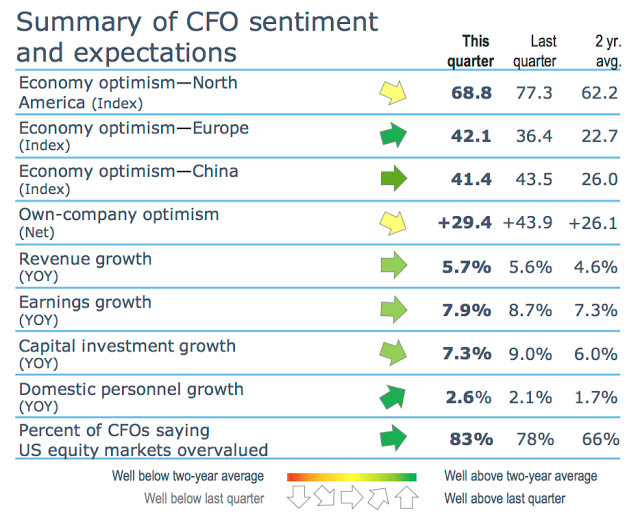 Summary of CFO sentiment and expectations

| | This quarter | Last quarter | 2 yr. avg. |
|---|---|---|---|
| Economy optimism—North America (Index) | 68.8 | 77.3 | 62.2 |
| Economy optimism—Europe (Index) | 42.1 | 36.4 | 22.7 |
| Economy optimism—China (Index) | 41.4 | 43.5 | 26.0 |
| Own-company optimism (Net) | +29.4 | +43.9 | +26.1 |
| Revenue growth (YOY) | 5.7% | 5.6% | 4.6% |
| Earnings growth (YOY) | 7.9% | 8.7% | 7.3% |
| Capital investment growth (YOY) | 7.3% | 9.0% | 6.0% |
| Domestic personnel growth (YOY) | 2.6% | 2.1% | 1.7% |
| Percent of CFOs saying US equity markets overvalued | 83% | 78% | 66% |

Well below two-year average
Well above two-year average
Well below last quarter
Well above last quarter